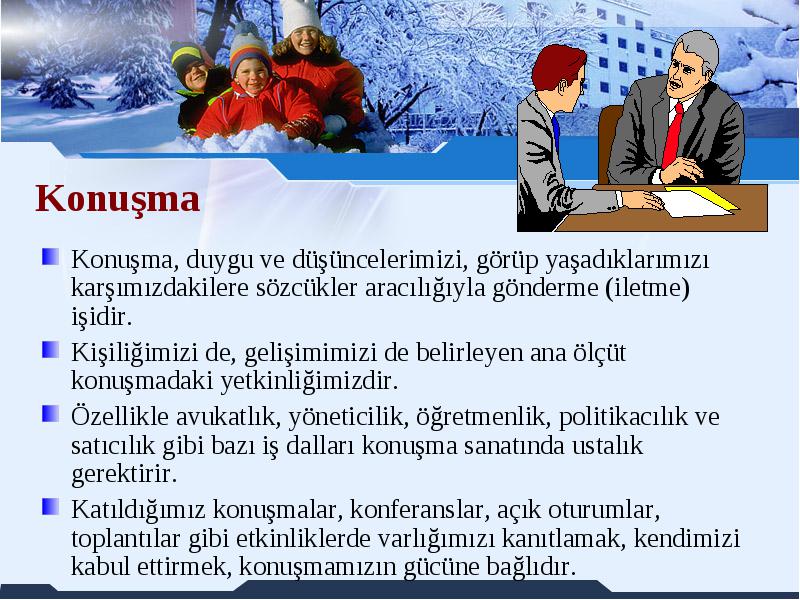 Konuşma

Konuşma, duygu ve düşüncelerimizi, görüp yaşadıklarımızı karşımızdakilere sözcükler aracılığıyla gönderme (iletme) işidir.

Kişiliğimizi de, gelişimimizi de belirleyen ana ölçüt konuşmadaki yetkinliğimizdir.

Özellikle avukatlık, yöneticilik, öğretmenlik, politikacılık ve satıcılık gibi bazı iş dalları konuşma sanatında ustalık gerektirir.

Katıldığımız konuşmalar, konferanslar, açık oturumlar, toplantılar gibi etkinliklerde varlığımızı kanıtlamak, kendimizi kabul ettirmek, konuşmamızın gücüne bağlıdır.